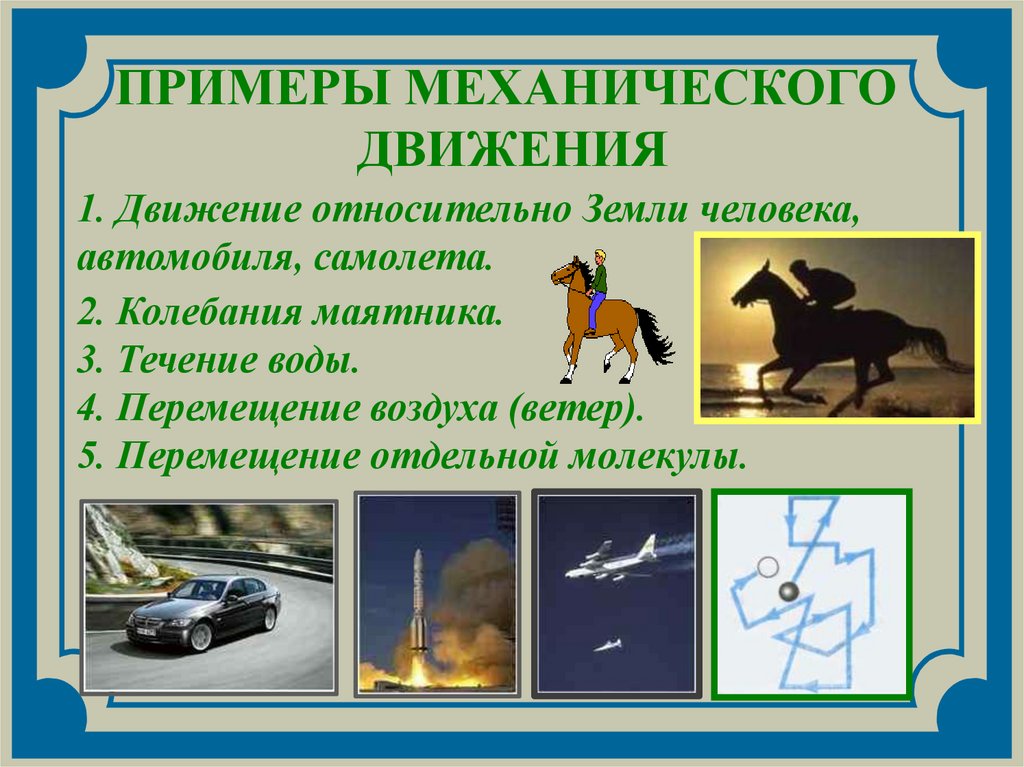 ПРИМЕРЫ МЕХАНИЧЕСКОГО ДВИЖЕНИЯ

1. Движение относительно Земли человека, автомобиля, самолета.
2. Колебания маятника.
3. Течение воды.
4. Перемещение воздуха (ветер).
5. Перемещение отдельной молекулы.